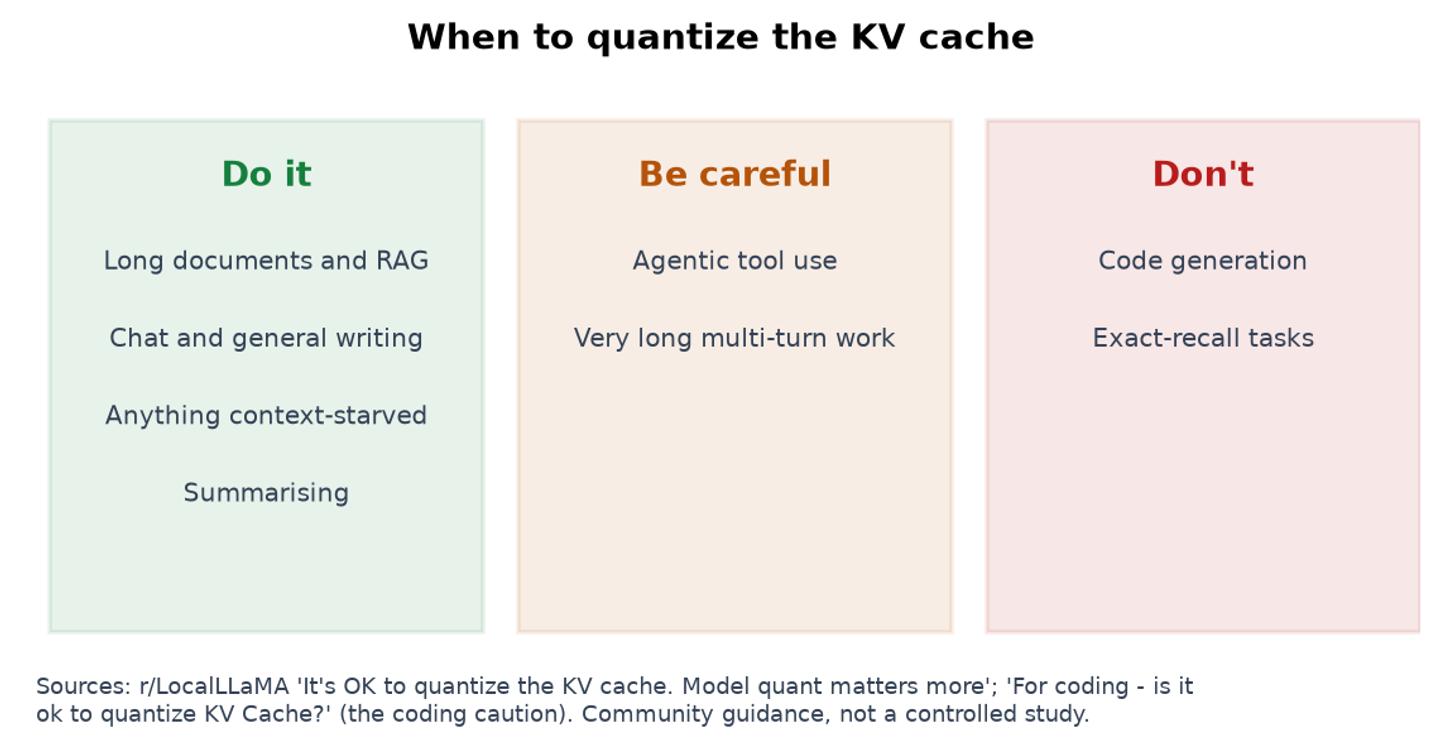 When to quantize the KV cache

Do it

Long documents and RAG

Chat and general writing

Anything context-starved

Summarising

Be careful

Agentic tool use

Very long multi-turn work

Don't

Code generation

Exact-recall tasks

Sources: r/LocalLLaMA 'It's OK to quantize the KV cache. Model quant matters more'; 'For coding - is it ok to quantize KV Cache?' (the coding caution). Community guidance, not a controlled study.